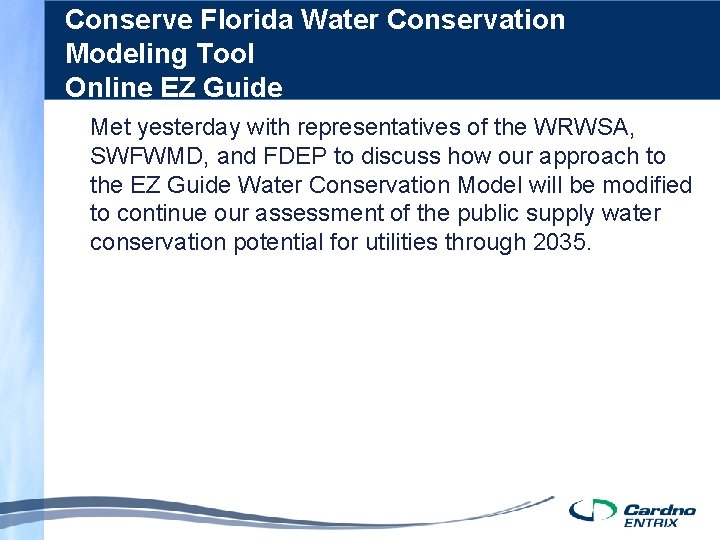 Conserve Florida Water Conservation Modeling Tool
Online EZ Guide

Met yesterday with representatives of the WRWSA, SWFWMD, and FDEP to discuss how our approach to the EZ Guide Water Conservation Model will be modified to continue our assessment of the public supply water conservation potential for utilities through 2035.

Cardno ENTRIX